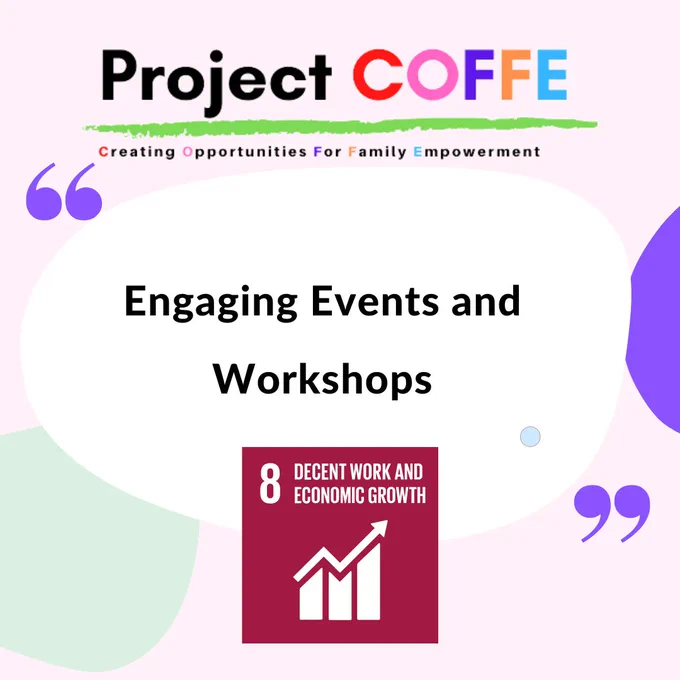 Project COFFE

Creating Opportunities For Family Empowerment

“

Engaging Events and Workshops

8 DECENT WORK AND ECONOMIC GROWTH

”